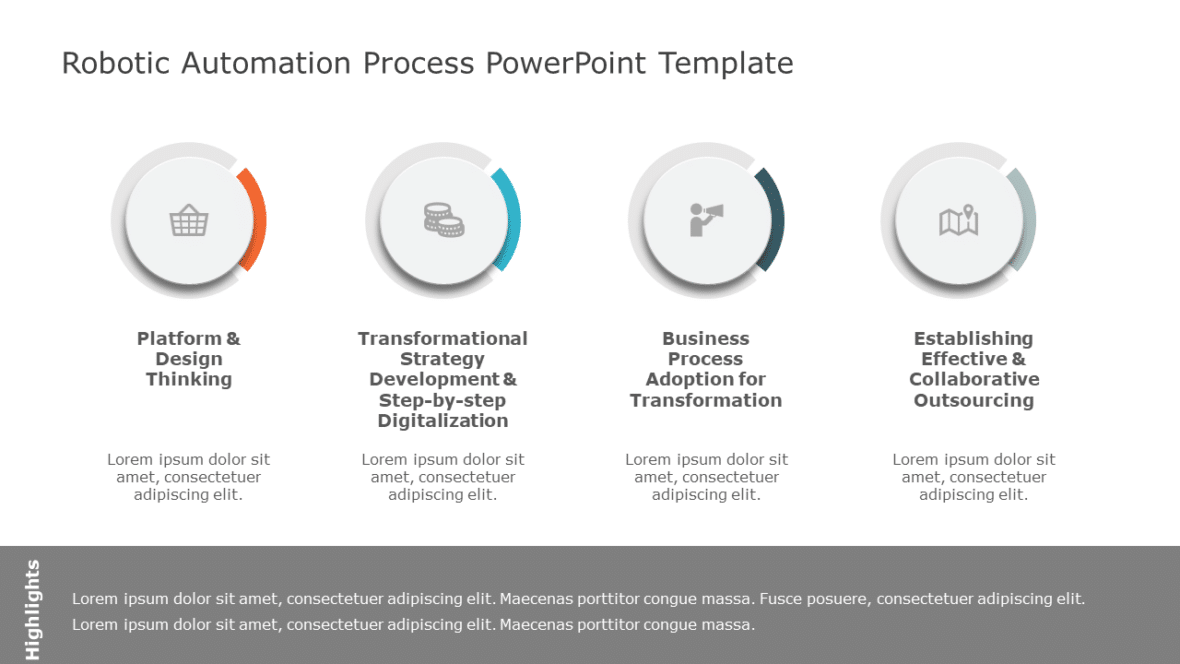 Robotic Automation Process PowerPoint Template

Platform & Design Thinking

Lorem ipsum dolor sit amet, consectetuer adipiscing elit.

Transformational Strategy Development & Step-by-step Digitalization

Lorem ipsum dolor sit amet, consectetuer adipiscing elit.

Business Process Adoption for Transformation

Lorem ipsum dolor sit amet, consectetuer adipiscing elit.

Establishing Effective & Collaborative Outsourcing

Lorem ipsum dolor sit amet, consectetuer adipiscing elit.

Highlights

Lorem ipsum dolor sit amet, consectetuer adipiscing elit. Maecenas porttitor congue massa. Fusce posuere, consectetuer adipiscing elit.
Lorem ipsum dolor sit amet, consectetuer adipiscing elit. Maecenas porttitor congue massa.